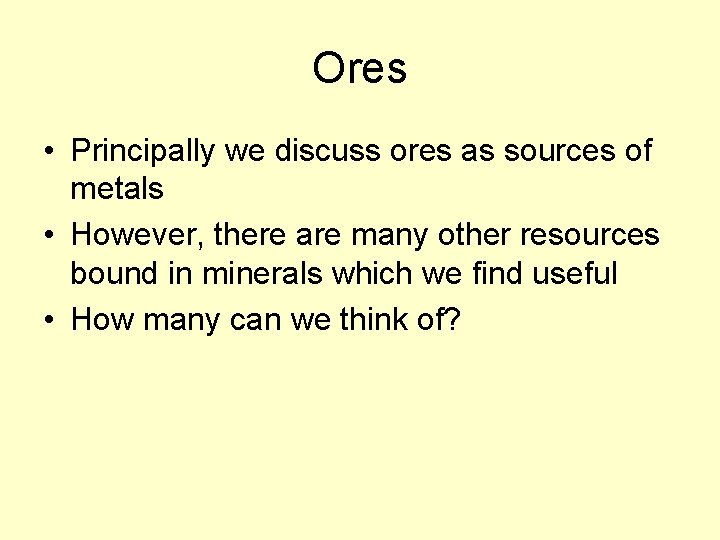 Ores

• Principally we discuss ores as sources of metals
• However, there are many other resources bound in minerals which we find useful
• How many can we think of?